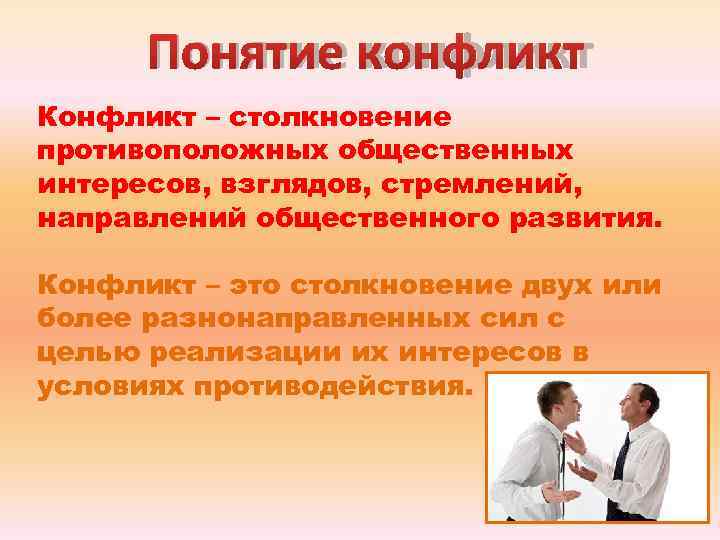 Понятие конфликт

Конфликт – столкновение противоположных общественных интересов, взглядов, стремлений, направлений общественного развития.

Конфликт – это столкновение двух или более разнонаправленных сил с целью реализации их интересов в условиях противодействия.